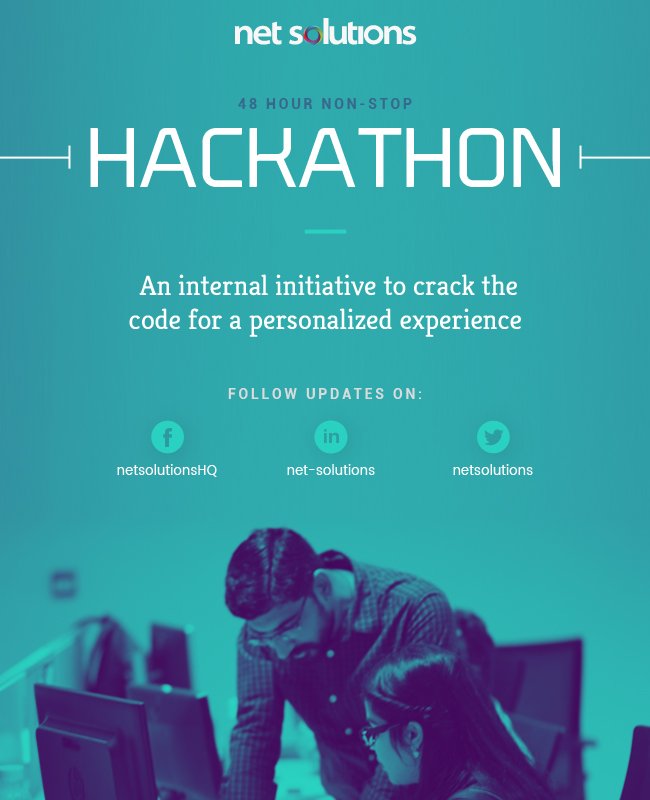 net solutions

48 HOUR NON-STOP

HACKATHON

An internal initiative to crack the code for a personalized experience

FOLLOW UPDATES ON:

f
netsolutionsHQ

in
net-solutions

netsolutions